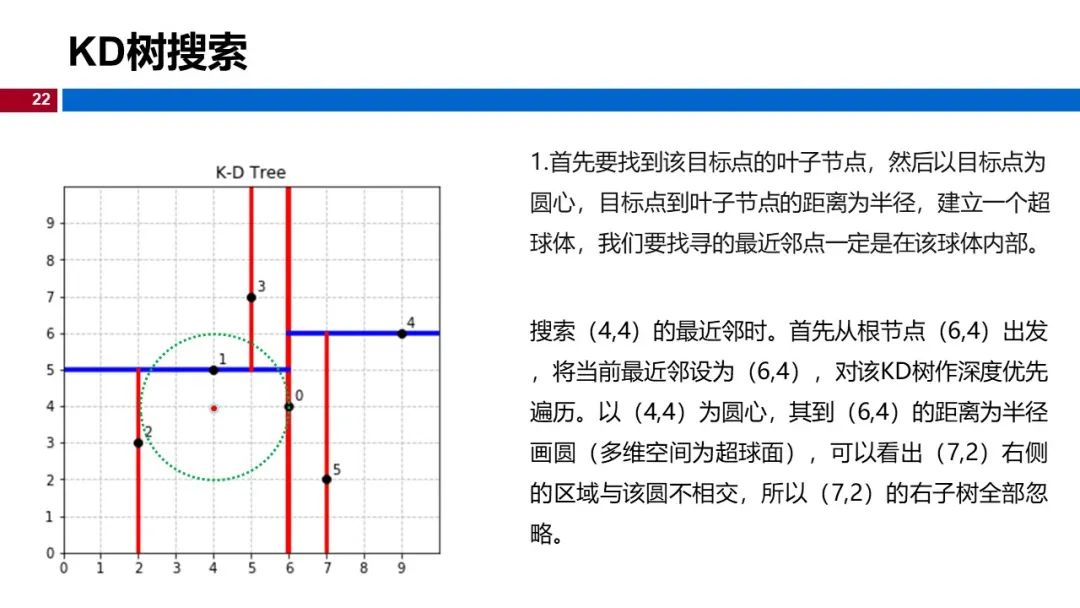 KD树搜索

22

K-D Tree

9
8
7
6
5
4
3
2
1
0

0 1 2 3 4 5 6 7 8 9

3
4
1
0
2
5

1.首先要找到该目标点的叶子节点，然后以目标点为圆心，目标点到叶子节点的距离为半径，建立一个超球体，我们要找寻的最近邻点一定是在该球体内部。

搜索（4,4）的最近邻时。首先从根节点（6,4）出发，将当前最近邻设为（6,4），对该KD树作深度优先遍历。以（4,4）为圆心，其到（6,4）的距离为半径画圆（多维空间为超球面），可以看出（7,2）右侧的区域与该圆不相交，所以（7,2）的右子树全部忽略。